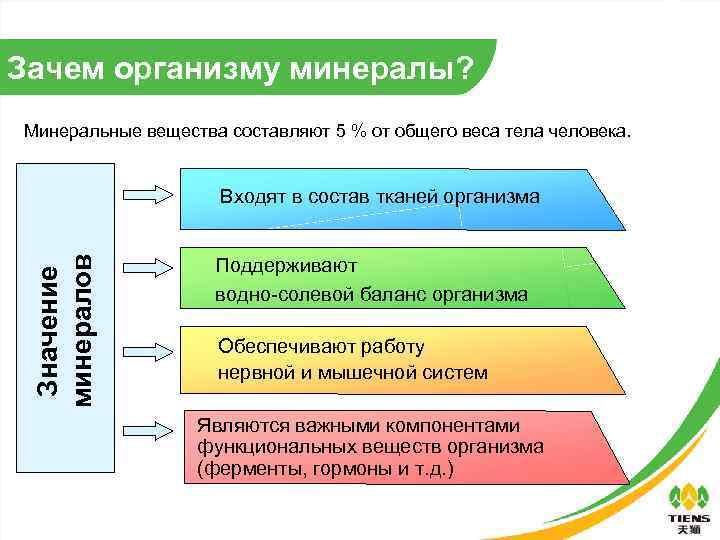 Зачем организму минералы?

Минеральные вещества составляют 5 % от общего веса тела человека.

Значение минералов

Входят в состав тканей организма

Поддерживают водно-солевой баланс организма

Обеспечивают работу нервной и мышечной систем

Являются важными компонентами функциональных веществ организма (ферменты, гормоны и т.д.)

TIENS
天狮